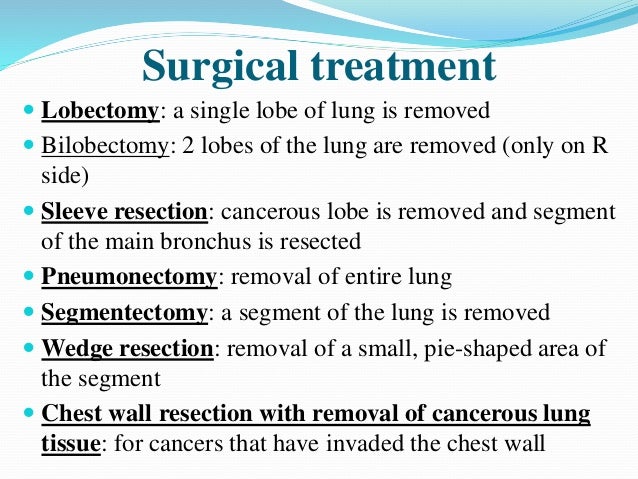 Surgical treatment

- Lobectomy: a single lobe of lung is removed
- Bilobectomy: 2 lobes of the lung are removed (only on R side)
- Sleeve resection: cancerous lobe is removed and segment of the main bronchus is resected
- Pneumonectomy: removal of entire lung
- Segmentectomy: a segment of the lung is removed
- Wedge resection: removal of a small, pie-shaped area of the segment
- Chest wall resection with removal of cancerous lung tissue: for cancers that have invaded the chest wall